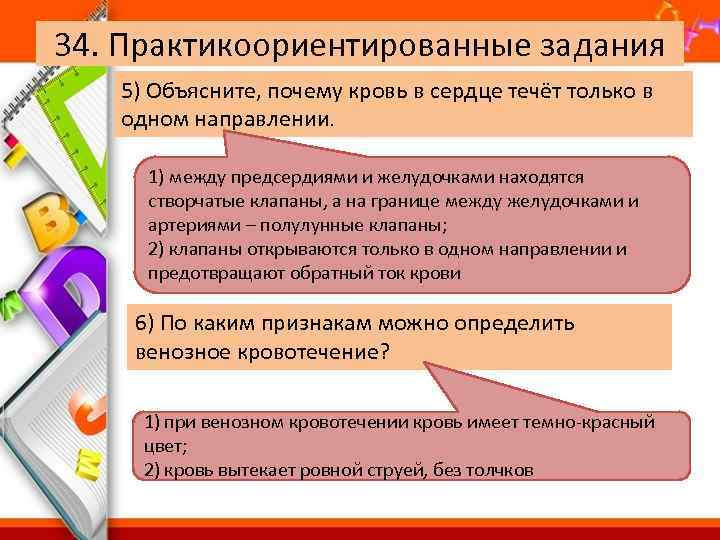 34. Практикоориентированные задания

5) Объясните, почему кровь в сердце течёт только в одном направлении.

1) между предсердиями и желудочками находятся створчатые клапаны, а на границе между желудочками и артериями – полулунные клапаны;
2) клапаны открываются только в одном направлении и предотвращают обратный ток крови

6) По каким признакам можно определить венозное кровотечение?

1) при венозном кровотечении кровь имеет темно-красный цвет;
2) кровь вытекает ровной струей, без толчков